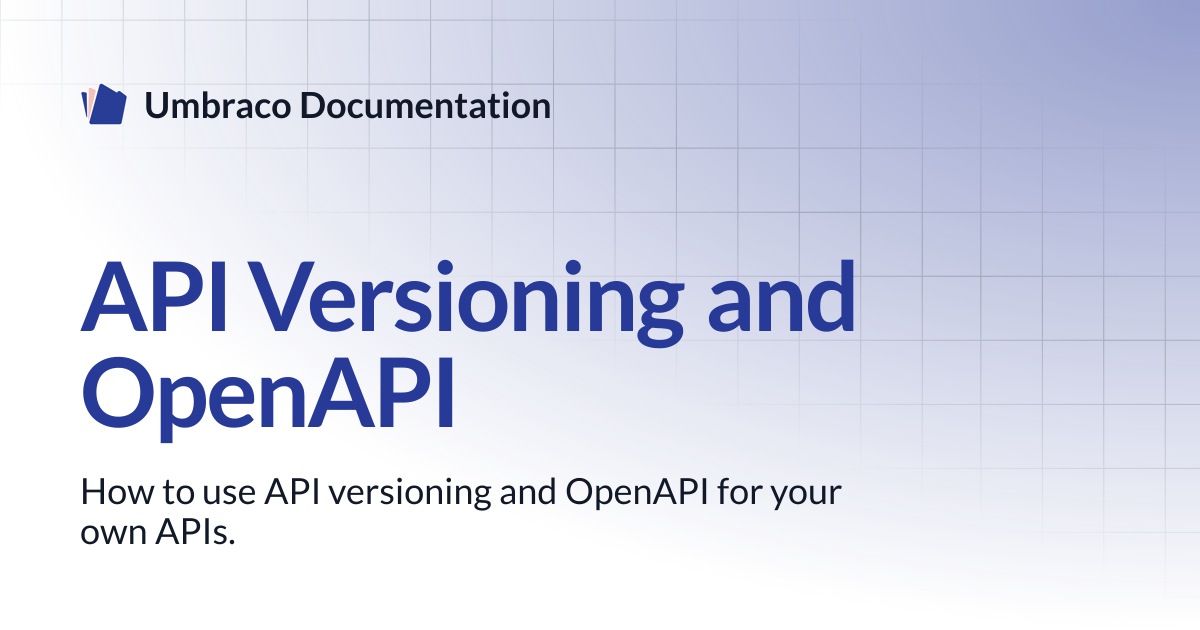 Umbraco Documentation

API Versioning and OpenAPI

How to use API versioning and OpenAPI for your own APIs.